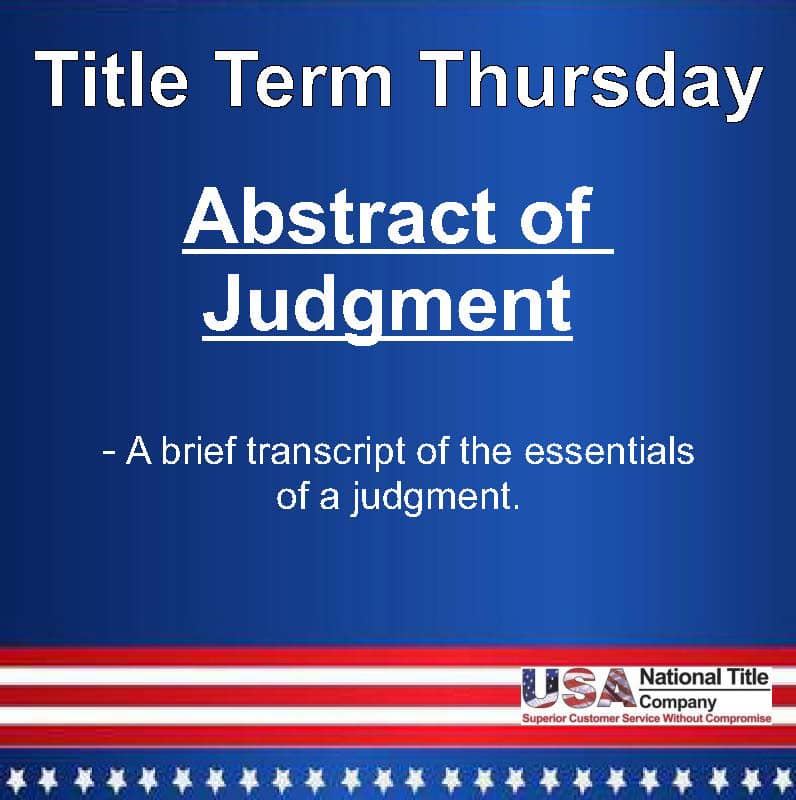 Title Term Thursday

Abstract of Judgment

- A brief transcript of the essentials of a judgment.

USA National Title Company
Superior Customer Service Without Compromise